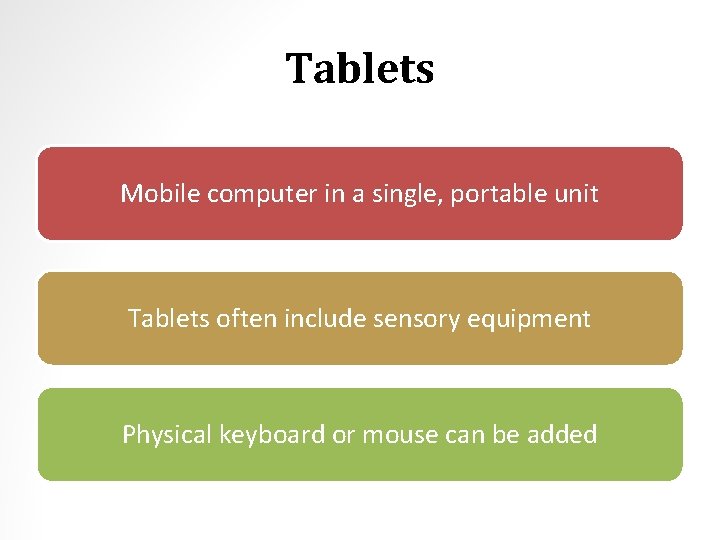 Tablets

Mobile computer in a single, portable unit

Tablets often include sensory equipment

Physical keyboard or mouse can be added